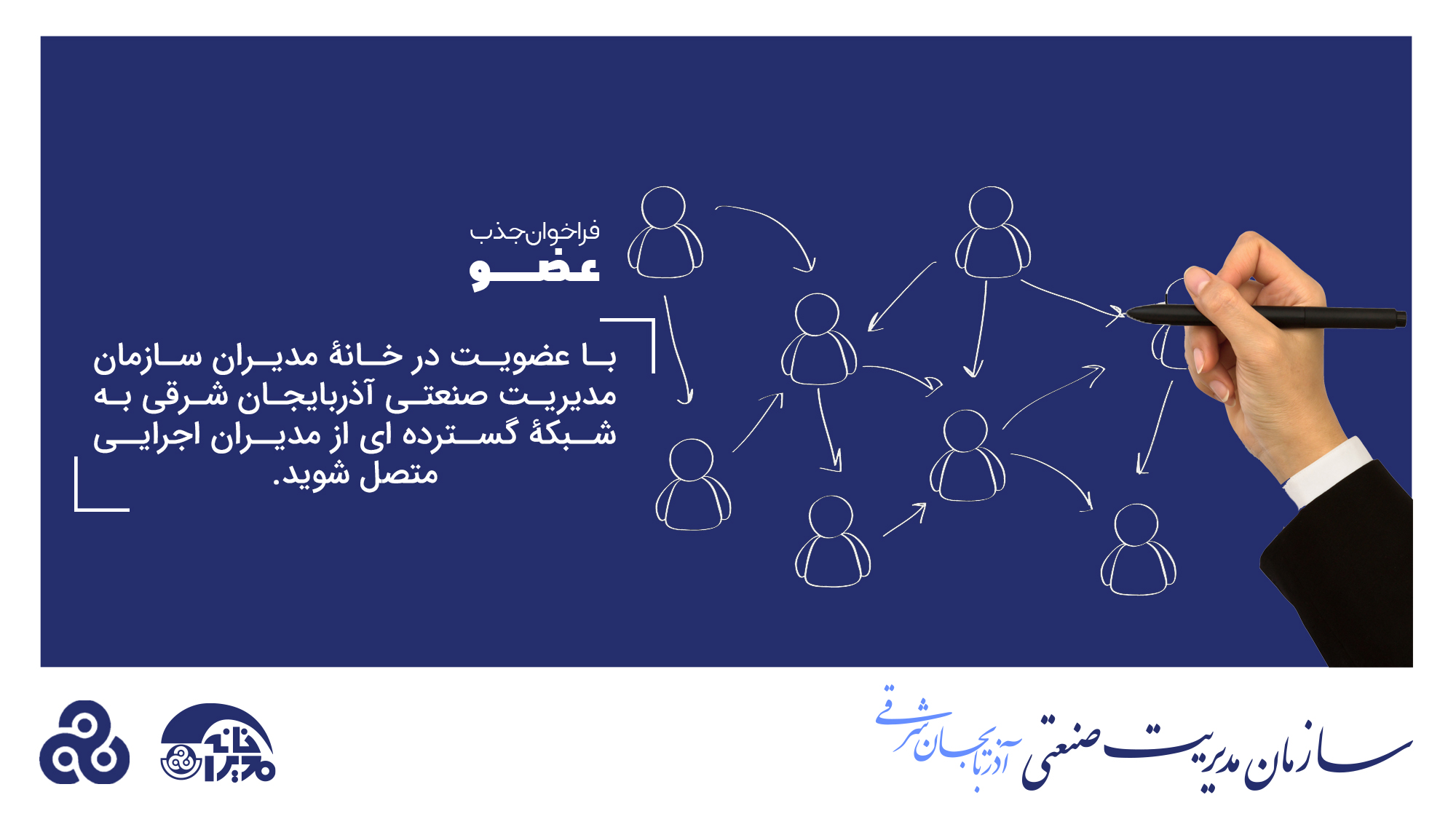 فراخوان جذب
عضو

با عضویت در خانهٔ مدیران سازمان مدیریت صنعتی آذربایجان شرقی به شبکهٔ گسترده ای از مدیران اجرایی متصل شوید.

سازمان مدیریت صنعتی آذربایجان شرقی

خانه مدیران